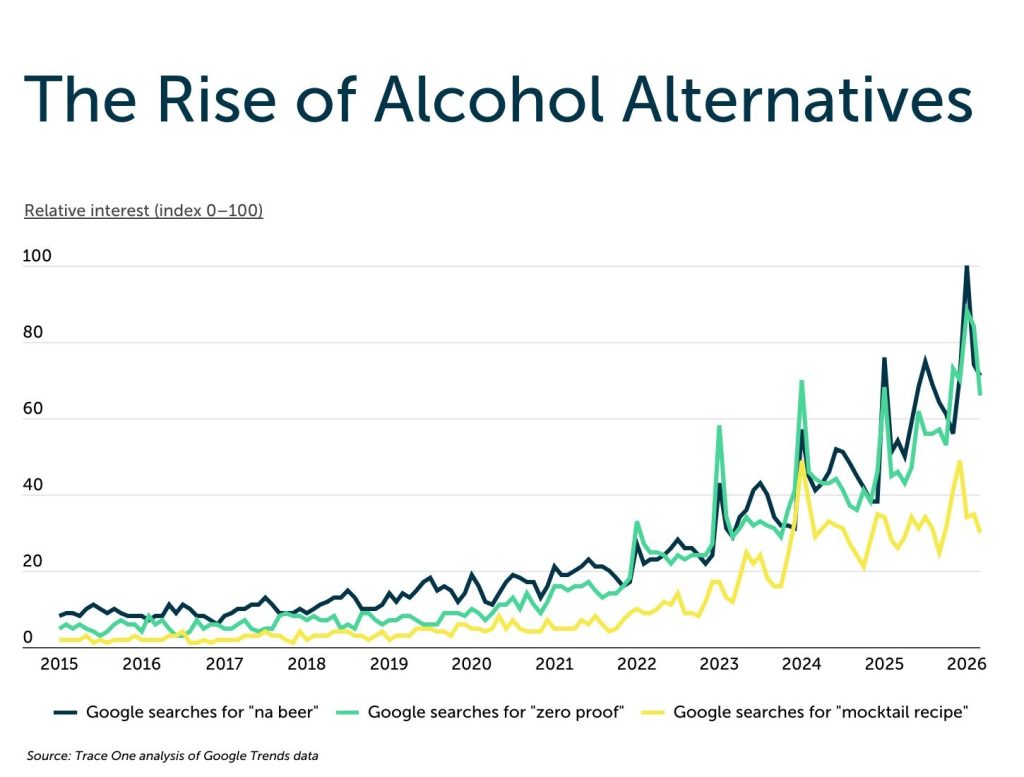 The Rise of Alcohol Alternatives

Relative interest (index 0–100)

100
80
60
40
20
0

2015 2016 2017 2018 2019 2020 2021 2022 2023 2024 2025 2026

Google searches for "na beer"   Google searches for "zero proof"   Google searches for "mocktail recipe"

Source: Trace One analysis of Google Trends data